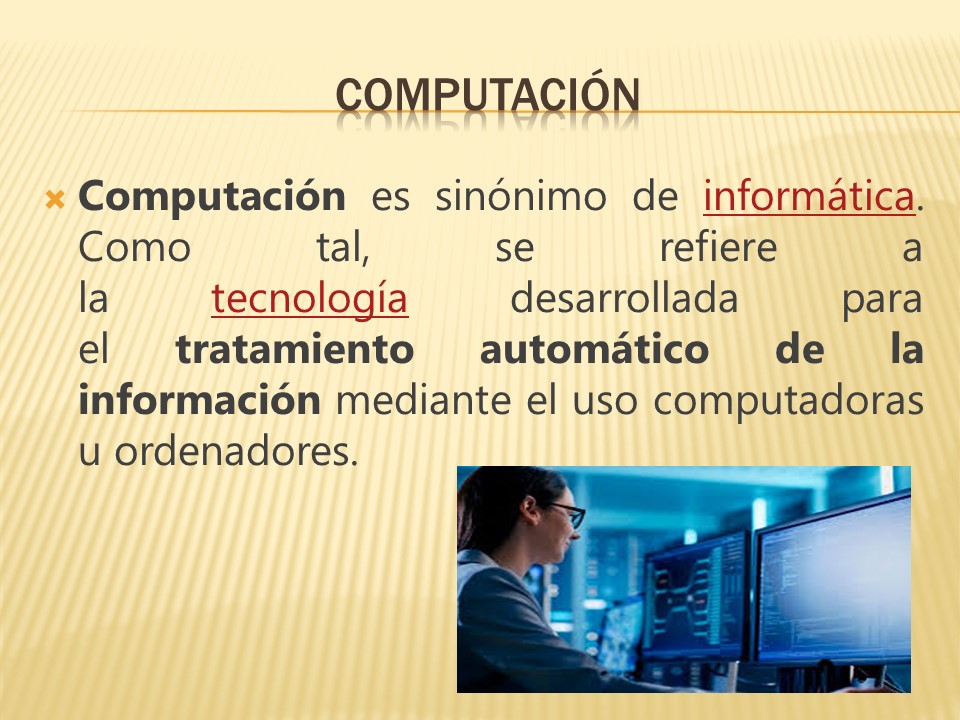 COMPUTACIÓN

Computación es sinónimo de informática. Como tal, se refiere a la tecnología desarrollada para el tratamiento automático de la información mediante el uso computadoras u ordenadores.